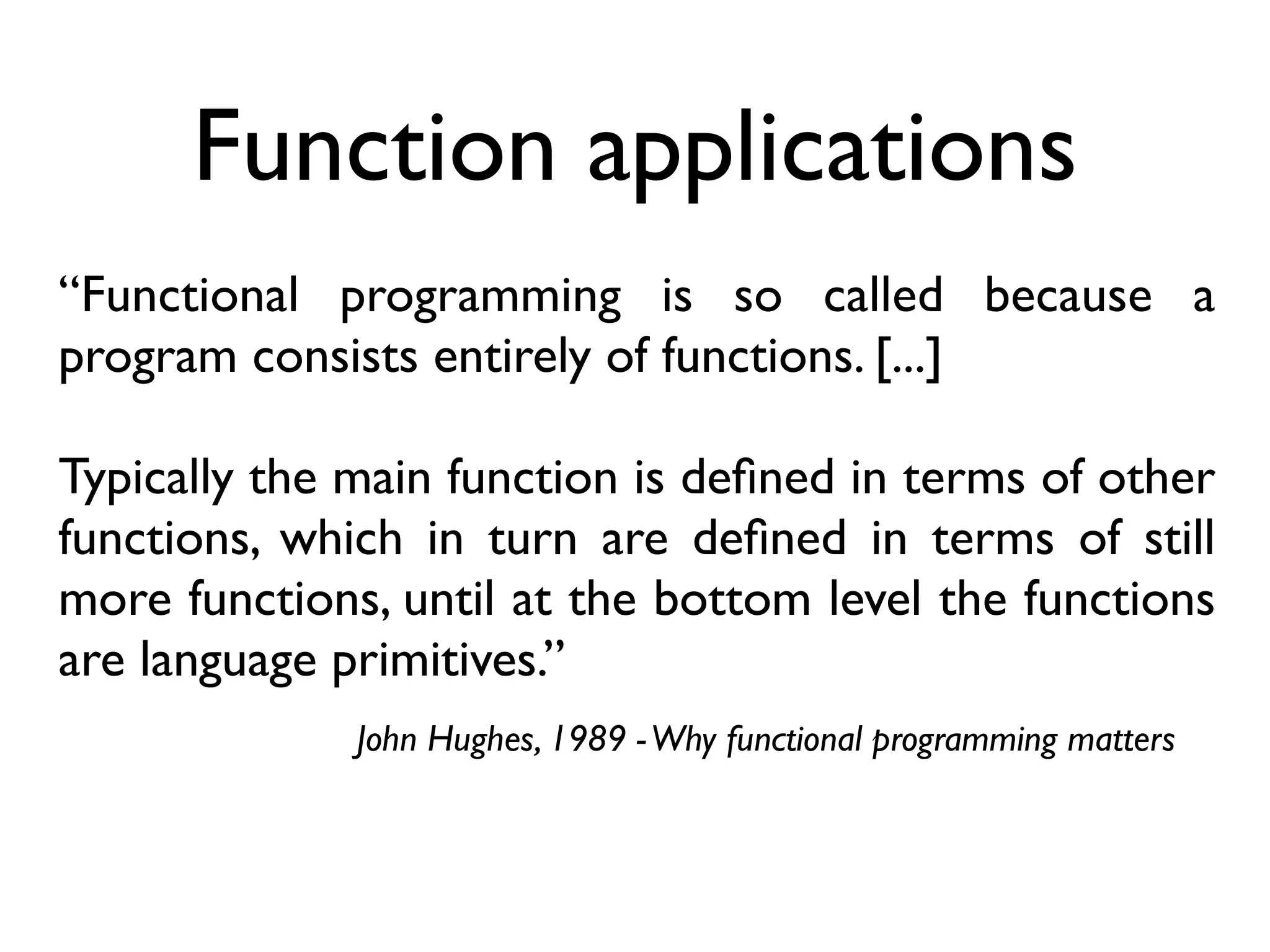 Function applications

“Functional programming is so called because a program consists entirely of functions. [...]

Typically the main function is defined in terms of other functions, which in turn are defined in terms of still more functions, until at the bottom level the functions are language primitives.”

John Hughes, 1989 - Why functional programming matters